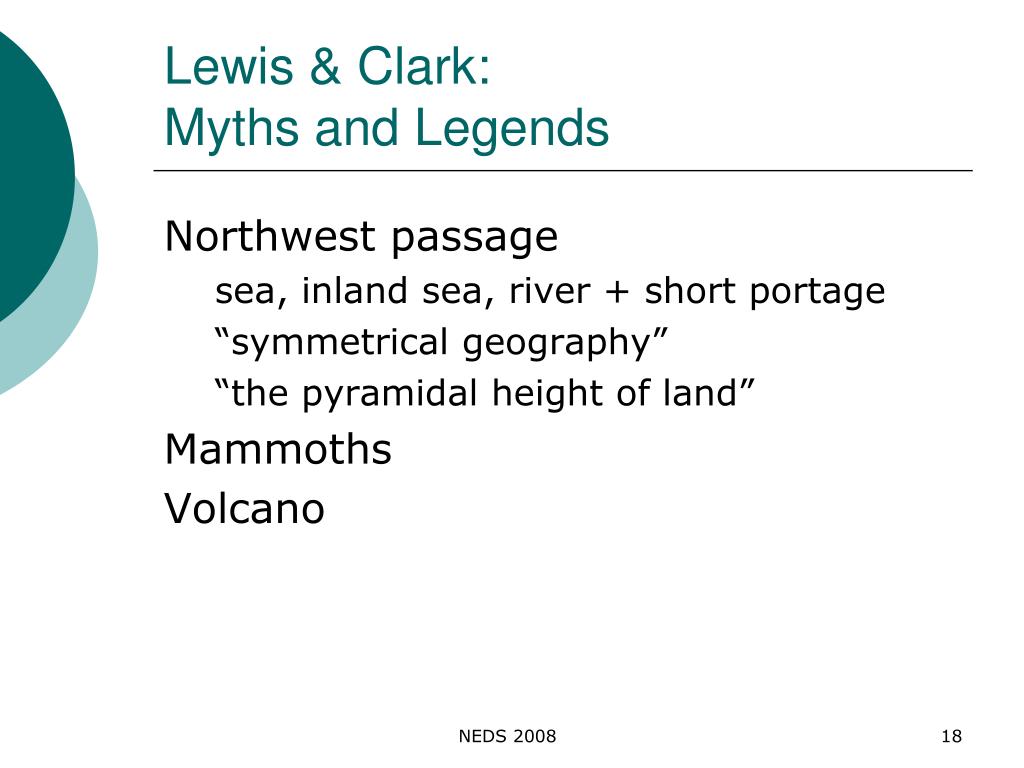 Lewis & Clark:
Myths and Legends

Northwest passage

sea, inland sea, river + short portage

“symmetrical geography”

“the pyramidal height of land”

Mammoths

Volcano

NEDS 2008

18